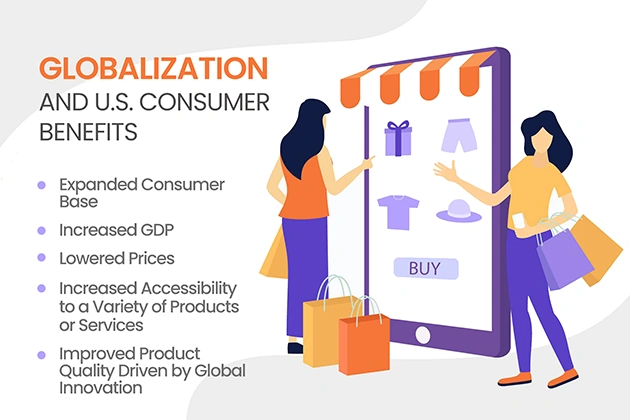 GLOBALIZATION
AND U.S. CONSUMER BENEFITS

- Expanded Consumer Base
- Increased GDP
- Lowered Prices
- Increased Accessibility to a Variety of Products or Services
- Improved Product Quality Driven by Global Innovation

BUY